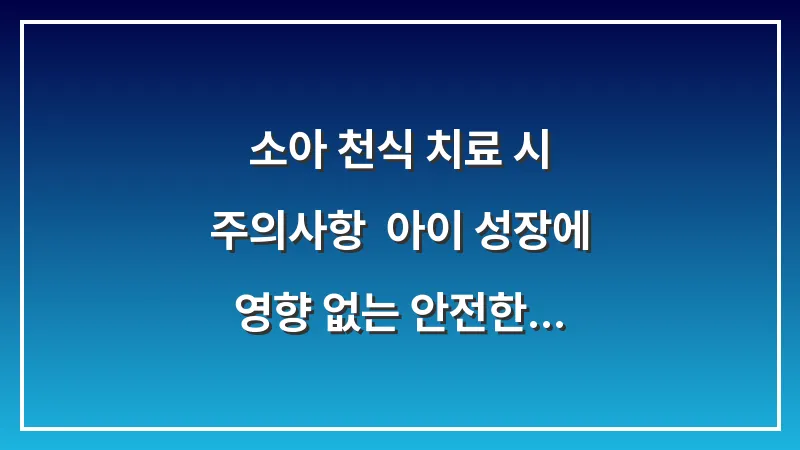 소아 천식 치료 시 주의사항 아이 성장에 영향 없는 안전한...